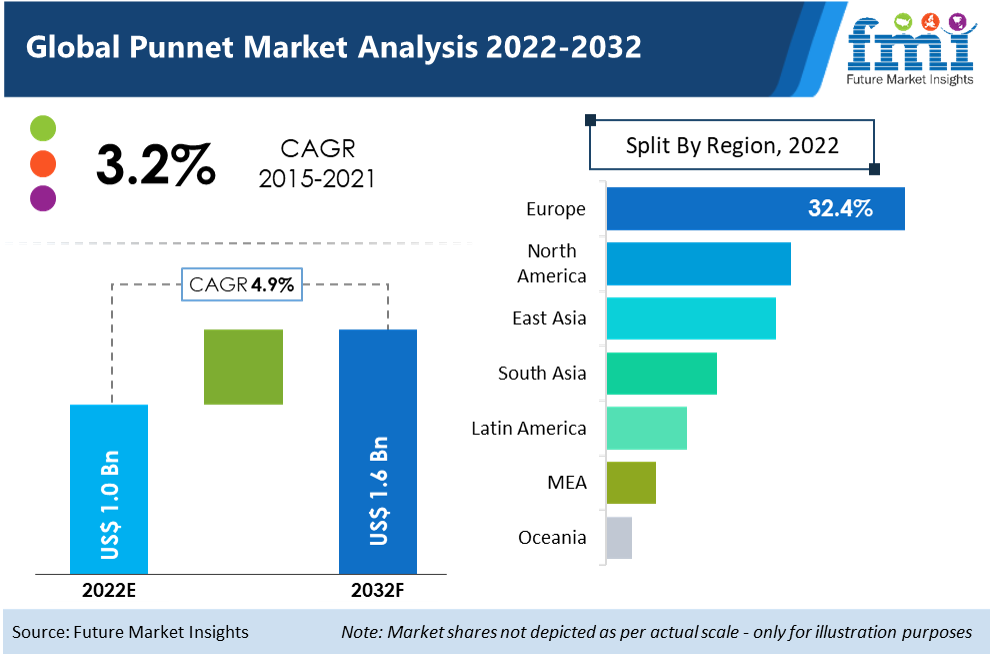 Global Punnet Market Analysis 2022-2032

fmi
Future Market Insights

3.2%
CAGR
2015-2021

CAGR 4.9%

US$ 1.0 Bn
US$ 1.6 Bn

2022E
2032F

Split By Region, 2022

Europe
32.4%
North America
East Asia
South Asia
Latin America
MEA
Oceania

Source: Future Market Insights
Note: Market shares not depicted as per actual scale - only for illustration purposes